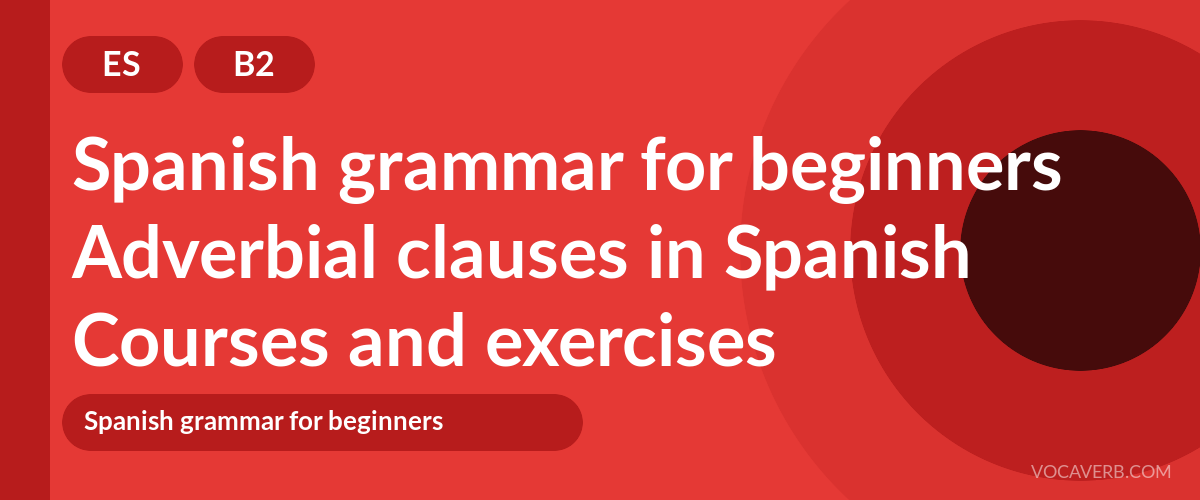 ES
B2

Spanish grammar for beginners
Adverbial clauses in Spanish
Courses and exercises

Spanish grammar for beginners

VOCAVERB.COM